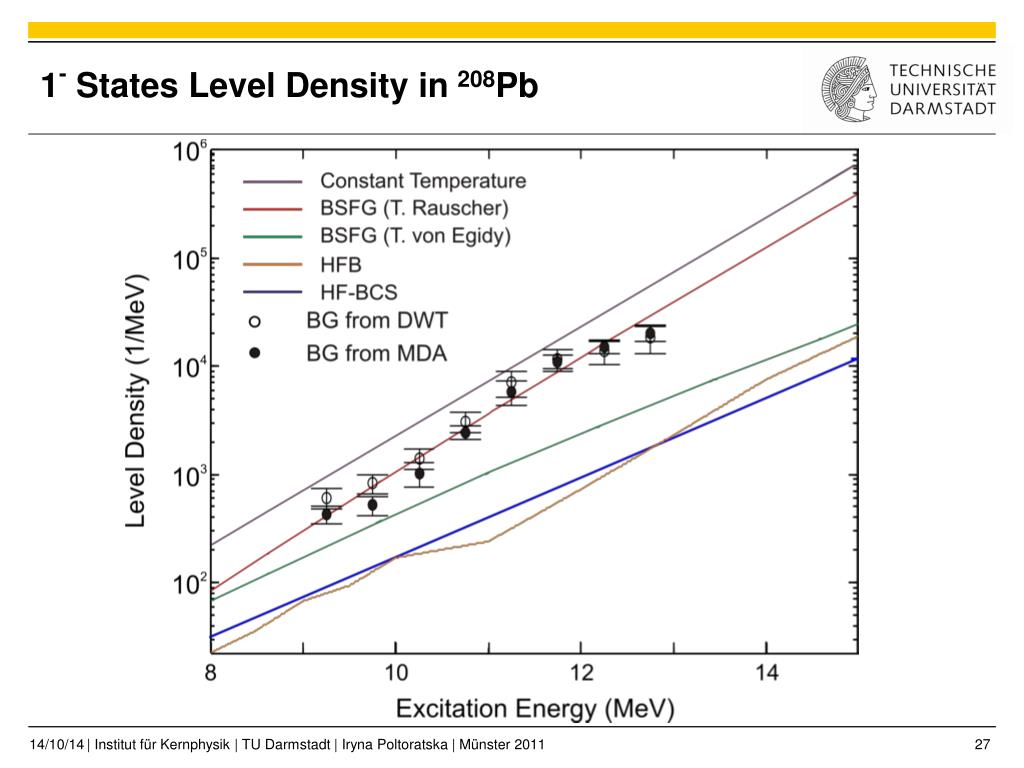 $1^-$ States Level Density in $^{208}$Pb

TECHNISCHE UNIVERSITÄT DARMSTADT

Constant Temperature
BSFG (T. Rauscher)
BSFG (T. von Egidy)
HFB
HF-BCS
BG from DWT
BG from MDA

Level Density (1/MeV)

$10^6$
$10^5$
$10^4$
$10^3$
$10^2$

8
10
12
14

Excitation Energy (MeV)

14/10/14 | Institut für Kernphysik | TU Darmstadt | Iryna Poltoratska | Münster 2011

27